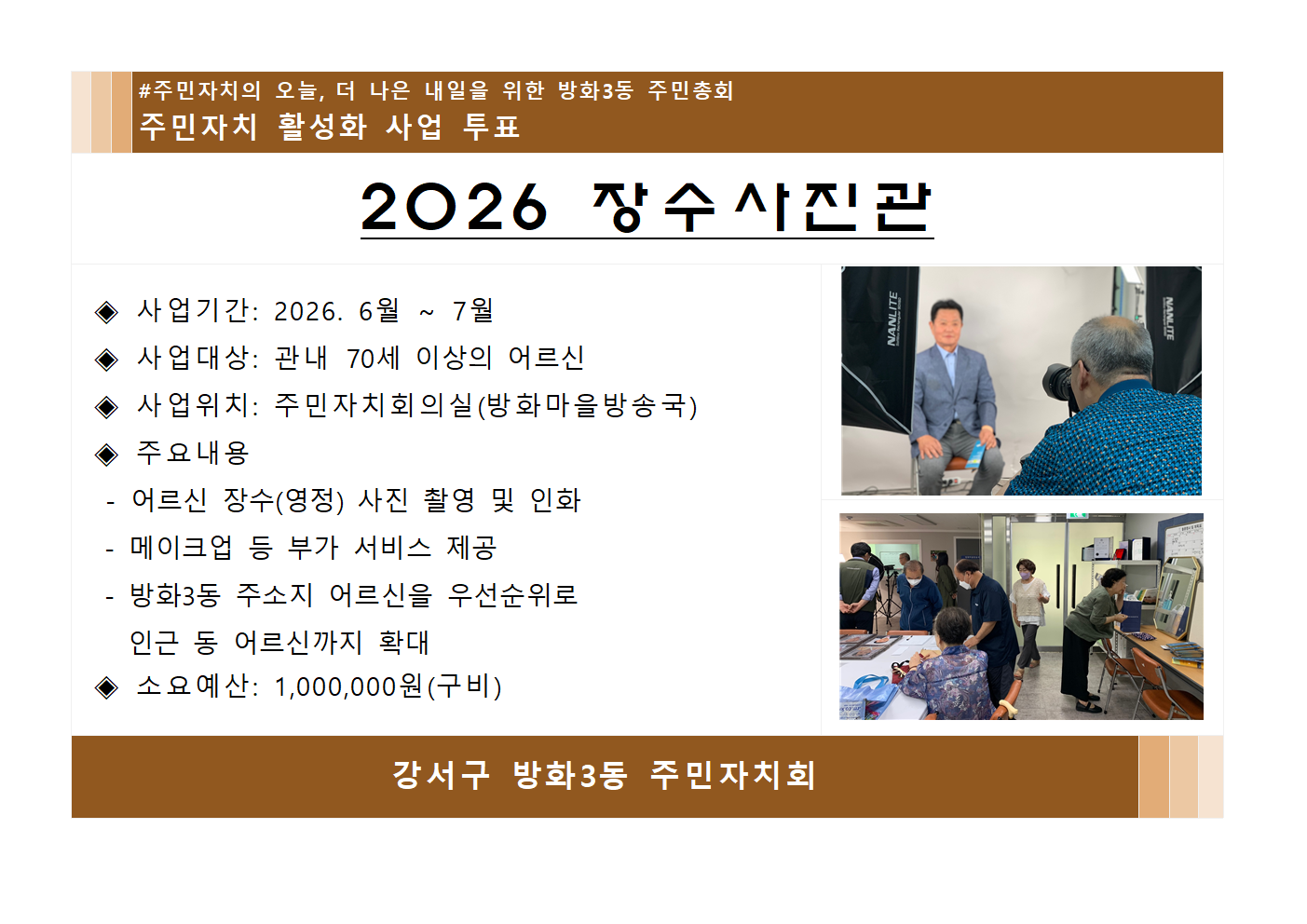 #주민자치의 오늘, 더 나은 내일을 위한 방화3동 주민총회
주민자치 활성화 사업 투표

2026 장수사진관

◈ 사업기간: 2026. 6월 ~ 7월
◈ 사업대상: 관내 70세 이상의 어르신
◈ 사업위치: 주민자치회의실(방화마을방송국)
◈ 주요내용
- 어르신 장수(영정) 사진 촬영 및 인화
- 메이크업 등 부가 서비스 제공
- 방화3동 주소지 어르신을 우선순위로 인근 동 어르신까지 확대
◈ 소요예산: 1,000,000원(구비)

NANLITE

NANLITE

강서구 방화3동 주민자치회